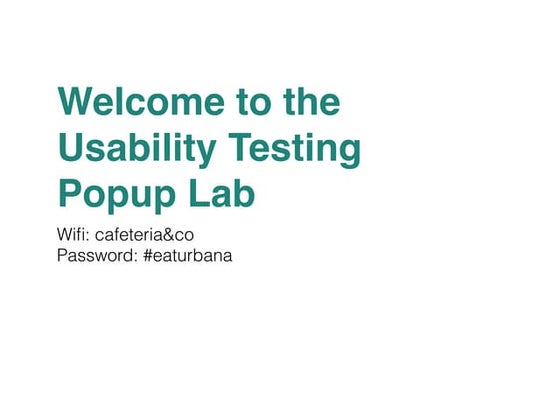 Welcome to the Usability Testing Popup Lab

Wifi: cafeteria&co
Password: #eaturbana